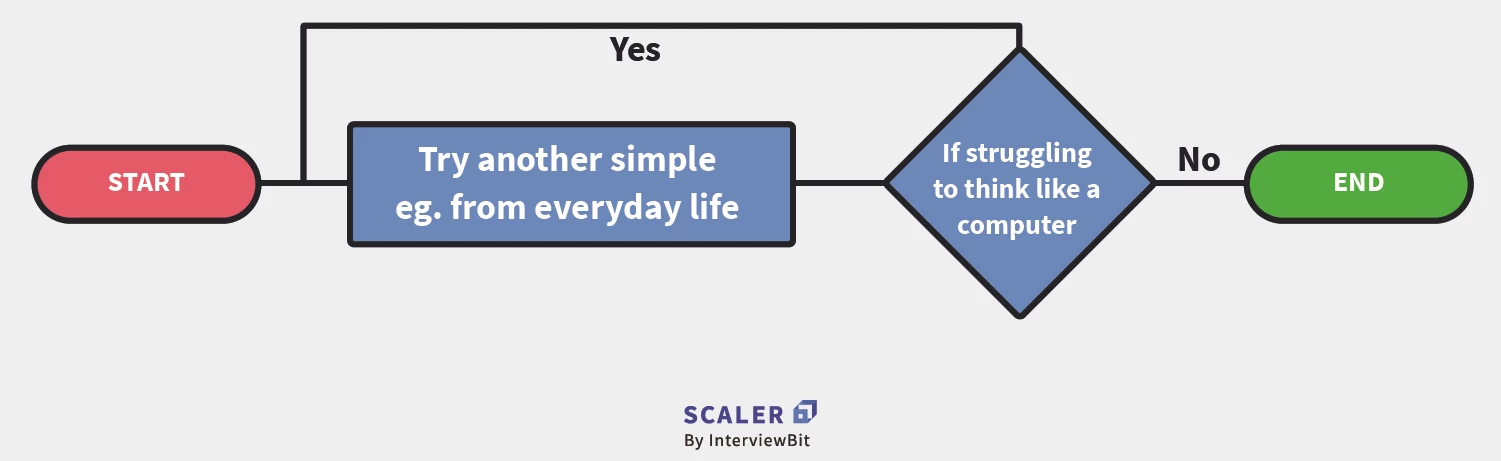 Yes

START

Try another simple eg. from everyday life

If struggling to think like a computer

No

END

SCALER
By InterviewBit